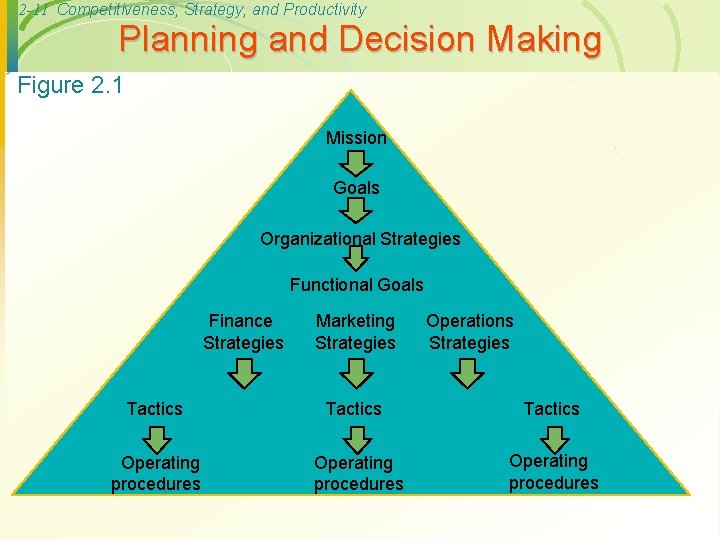 2-11 Competitiveness, Strategy, and Productivity

Planning and Decision Making

Figure 2.1

Mission

Goals

Organizational Strategies

Functional Goals

Finance Strategies

Marketing Strategies

Operations Strategies

Tactics

Tactics

Tactics

Operating procedures

Operating procedures

Operating procedures